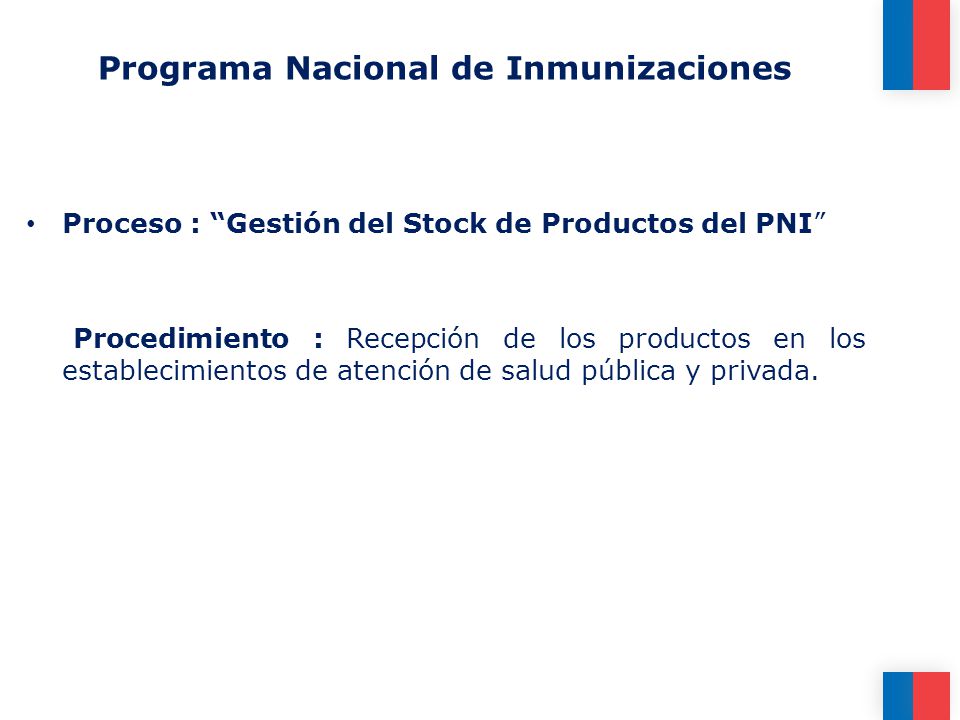 Programa Nacional de Inmunizaciones

• Proceso : “Gestión del Stock de Productos del PNI”

Procedimiento : Recepción de los productos en los establecimientos de atención de salud pública y privada.